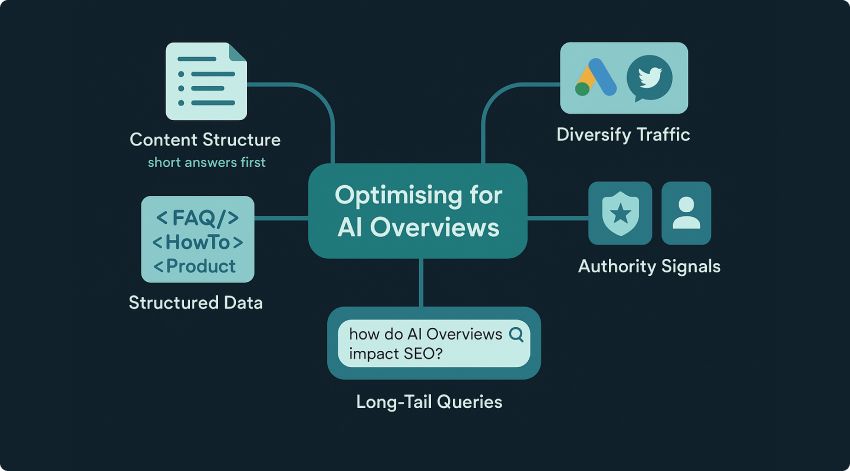 Content Structure
short answers first

Diversify Traffic

Optimising for AI Overviews

<FAQ/>
<HowTo>
<Product

Structured Data

Authority Signals

how do AI Overviews impact SEO?

Long-Tail Queries